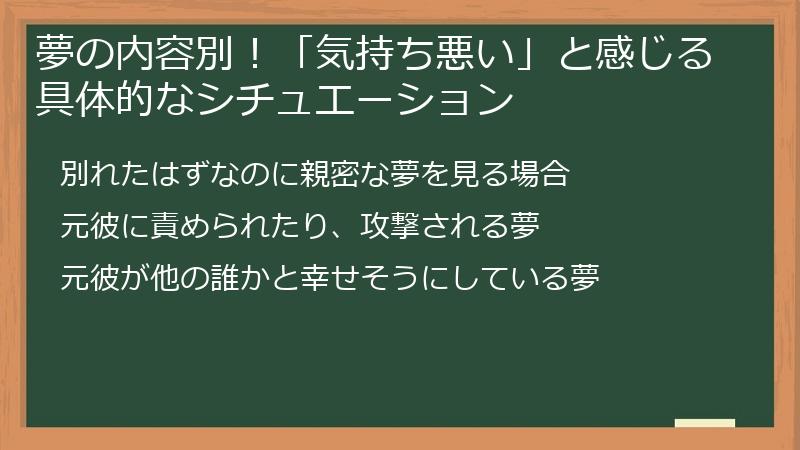 夢の内容別！「気持ち悪い」と感じる具体的なシチュエーション

別れたはずなのに親密な夢を見る場合

元彼に責められたり、攻撃される夢

元彼が他の誰かと幸せそうにしている夢